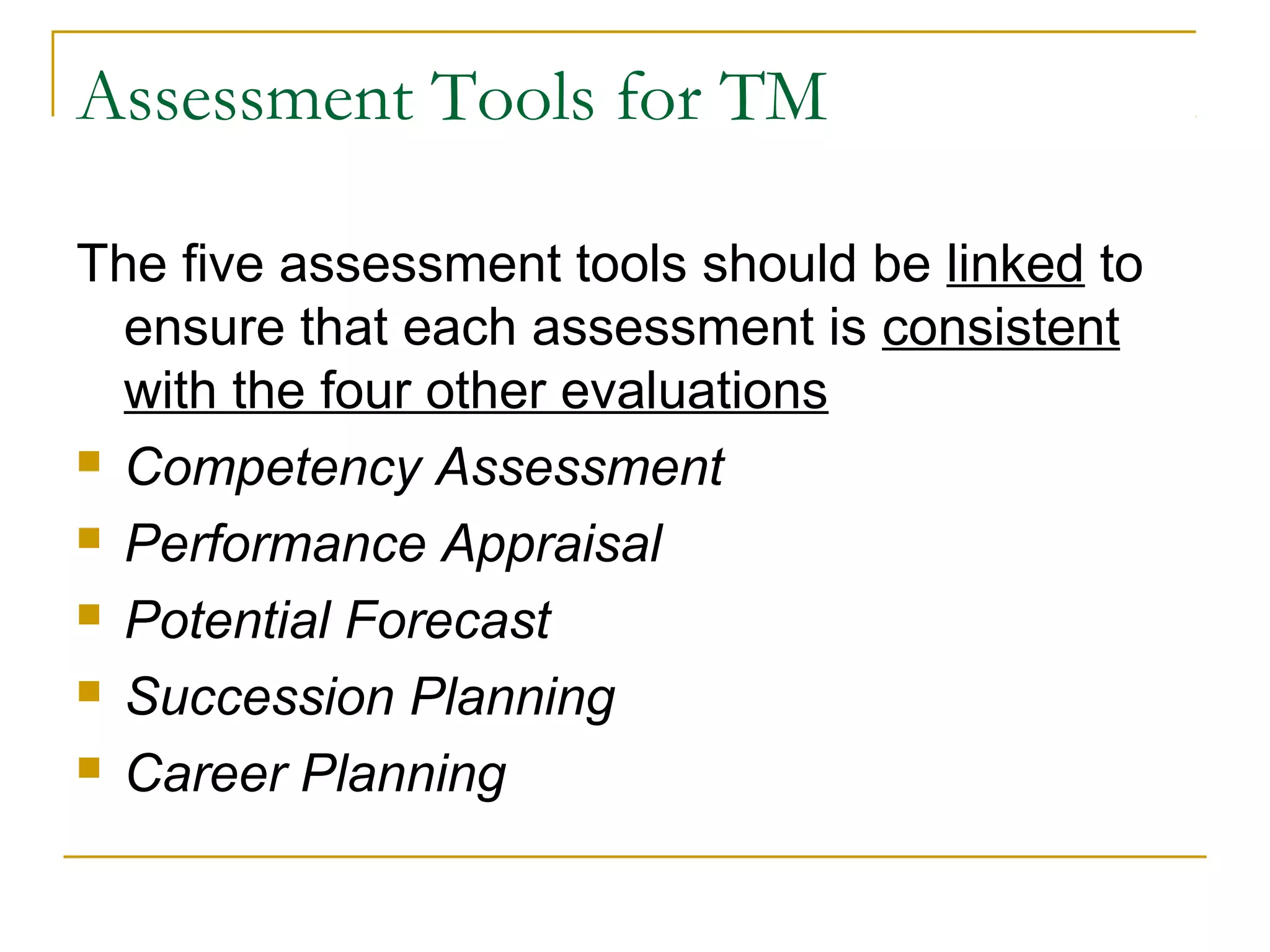 Assessment Tools for TM

The five assessment tools should be linked to ensure that each assessment is consistent with the four other evaluations

- Competency Assessment
- Performance Appraisal
- Potential Forecast
- Succession Planning
- Career Planning